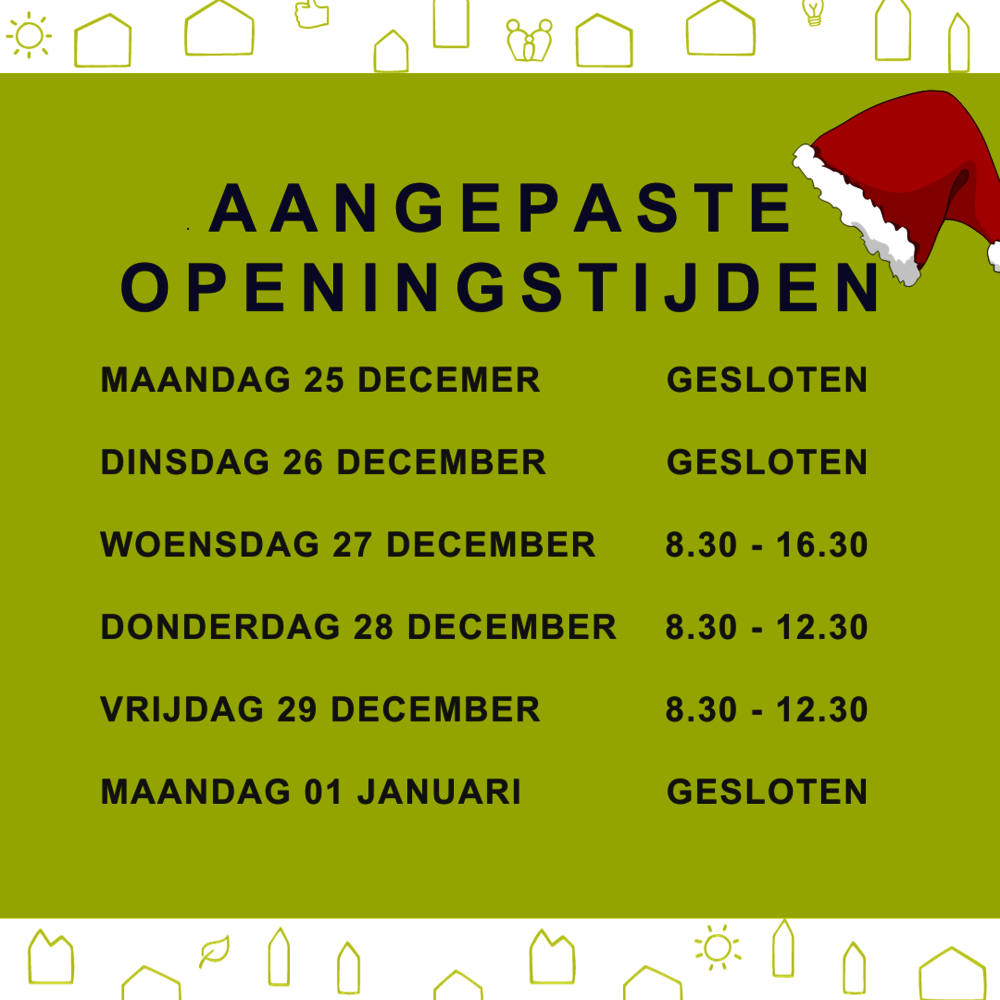 AANGEPASTE OPENINGSTIJDEN

| | |
|---|---|
| MAANDAG 25 DECEMER | GESLOTEN |
| DINSDAG 26 DECEMBER | GESLOTEN |
| WOENSDAG 27 DECEMBER | 8.30 - 16.30 |
| DONDERDAG 28 DECEMBER | 8.30 - 12.30 |
| VRIJDAG 29 DECEMBER | 8.30 - 12.30 |
| MAANDAG 01 JANUARI | GESLOTEN |